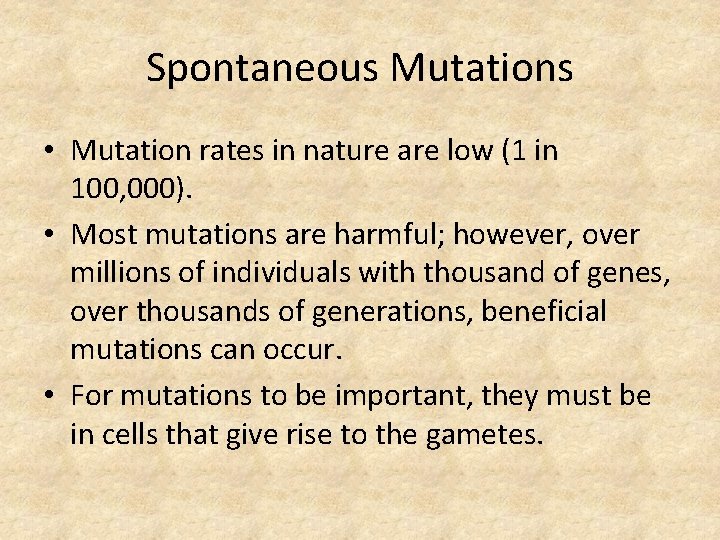 Spontaneous Mutations

• Mutation rates in nature are low (1 in 100,000).

• Most mutations are harmful; however, over millions of individuals with thousand of genes, over thousands of generations, beneficial mutations can occur.

• For mutations to be important, they must be in cells that give rise to the gametes.